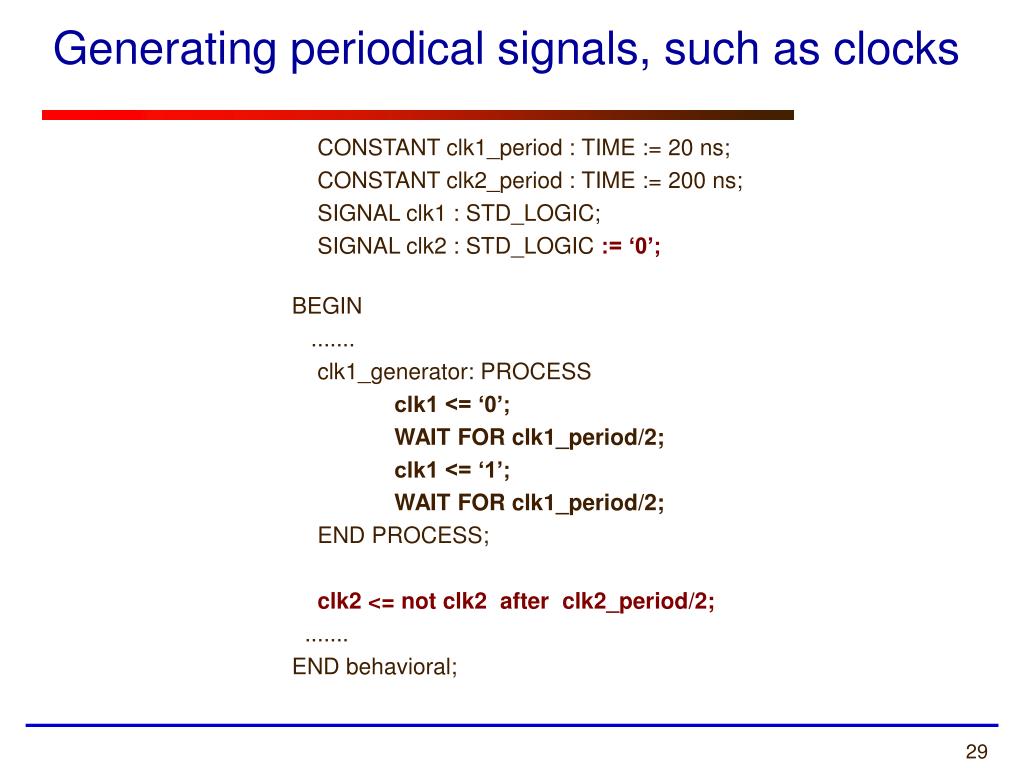 Generating periodical signals, such as clocks

CONSTANT clk1_period : TIME := 20 ns;
CONSTANT clk2_period : TIME := 200 ns;
SIGNAL clk1 : STD_LOGIC;
SIGNAL clk2 : STD_LOGIC := ‘0’;

BEGIN
.......
clk1_generator: PROCESS
clk1 <= ‘0’;
WAIT FOR clk1_period/2;
clk1 <= ‘1’;
WAIT FOR clk1_period/2;
END PROCESS;

clk2 <= not clk2 after clk2_period/2;
.......
END behavioral;

29